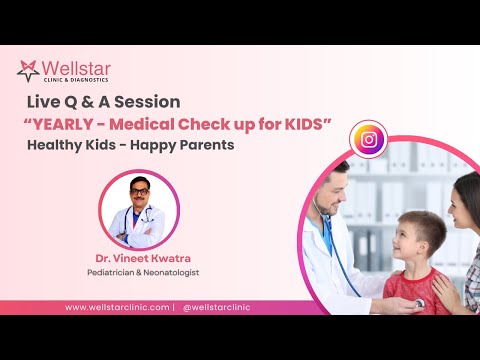 Wellstar
CLINIC & DIAGNOSTICS

Live Q & A Session
“YEARLY - Medical Check up for KIDS”
Healthy Kids - Happy Parents

Dr. Vineet Kwatra
Pediatrician & Neonatologist

www.wellstarclinic.com | @wellstarclinic